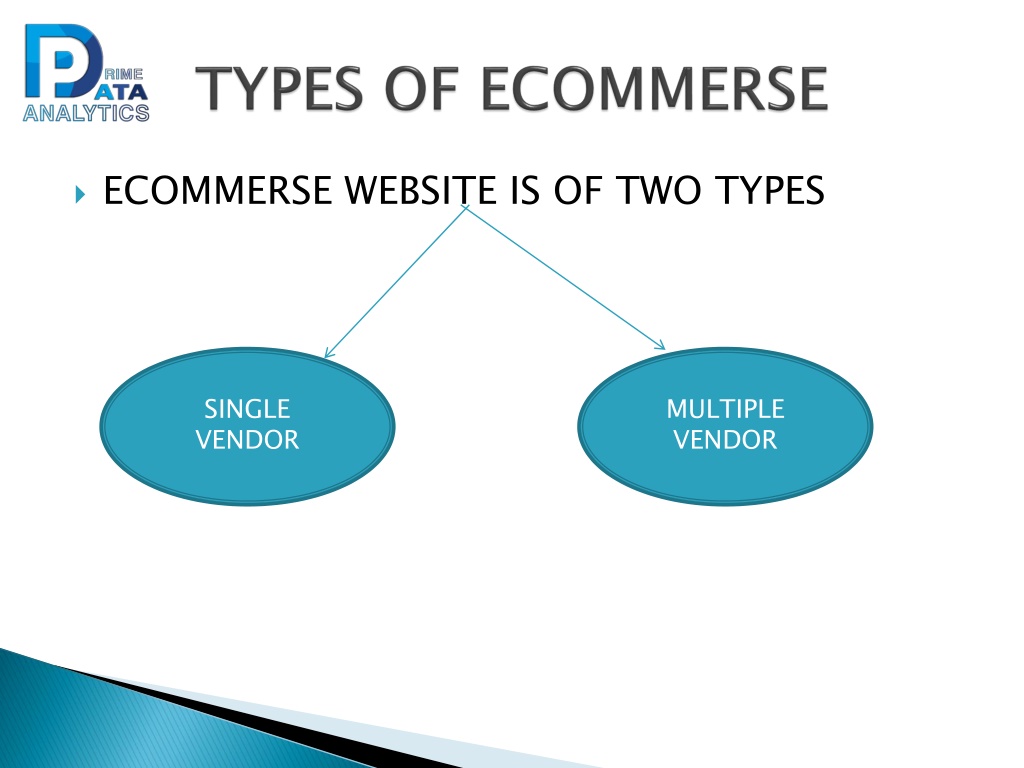 PRIME DATA ANALYTICS

TYPES OF ECOMMERSE

ECOMMERSE WEBSITE IS OF TWO TYPES

SINGLE VENDOR

MULTIPLE VENDOR